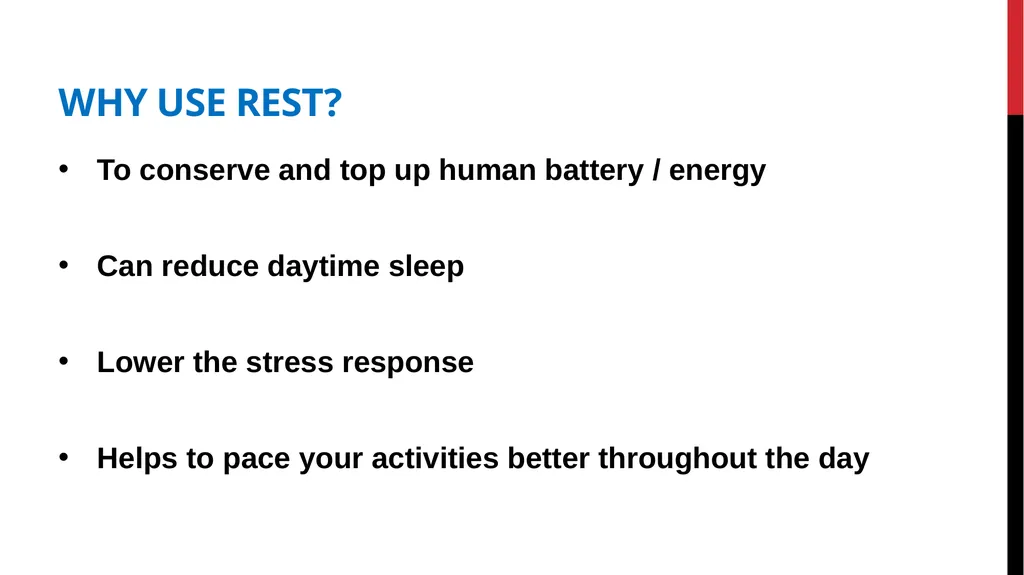 WHY USE REST?

• To conserve and top up human battery / energy

• Can reduce daytime sleep

• Lower the stress response

• Helps to pace your activities better throughout the day